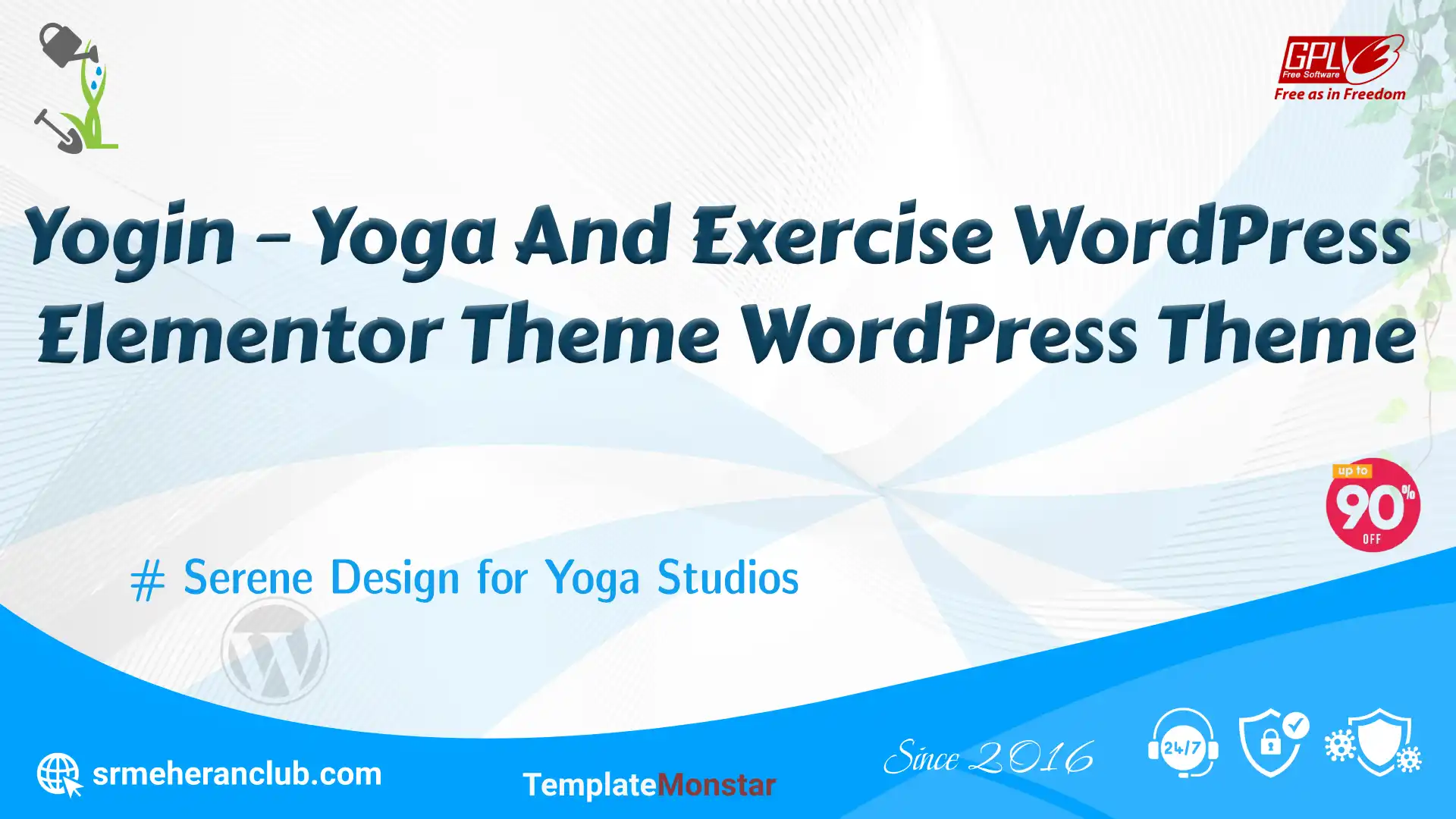 GPL 3 Free Software
Free as in Freedom

Yogin – Yoga And Exercise WordPress Elementor Theme WordPress Theme

up to 90% OFF

# Serene Design for Yoga Studios

srmeheranclub.com

TemplateMonstar

Since 2016

24/7